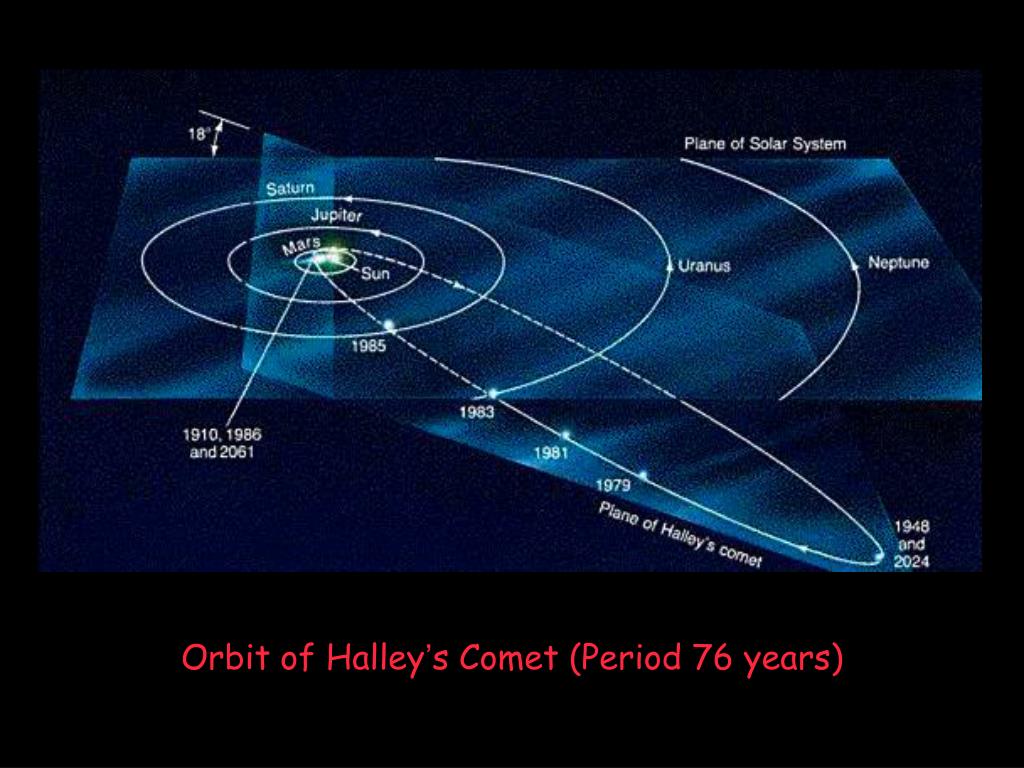 18°

Plane of Solar System

Saturn

Jupiter

Mars

Sun

Uranus

Neptune

1985

1983

1910, 1986 and 2061

1981

1979

Plane of Halley's comet

1948 and 2024

Orbit of Halley's Comet (Period 76 years)